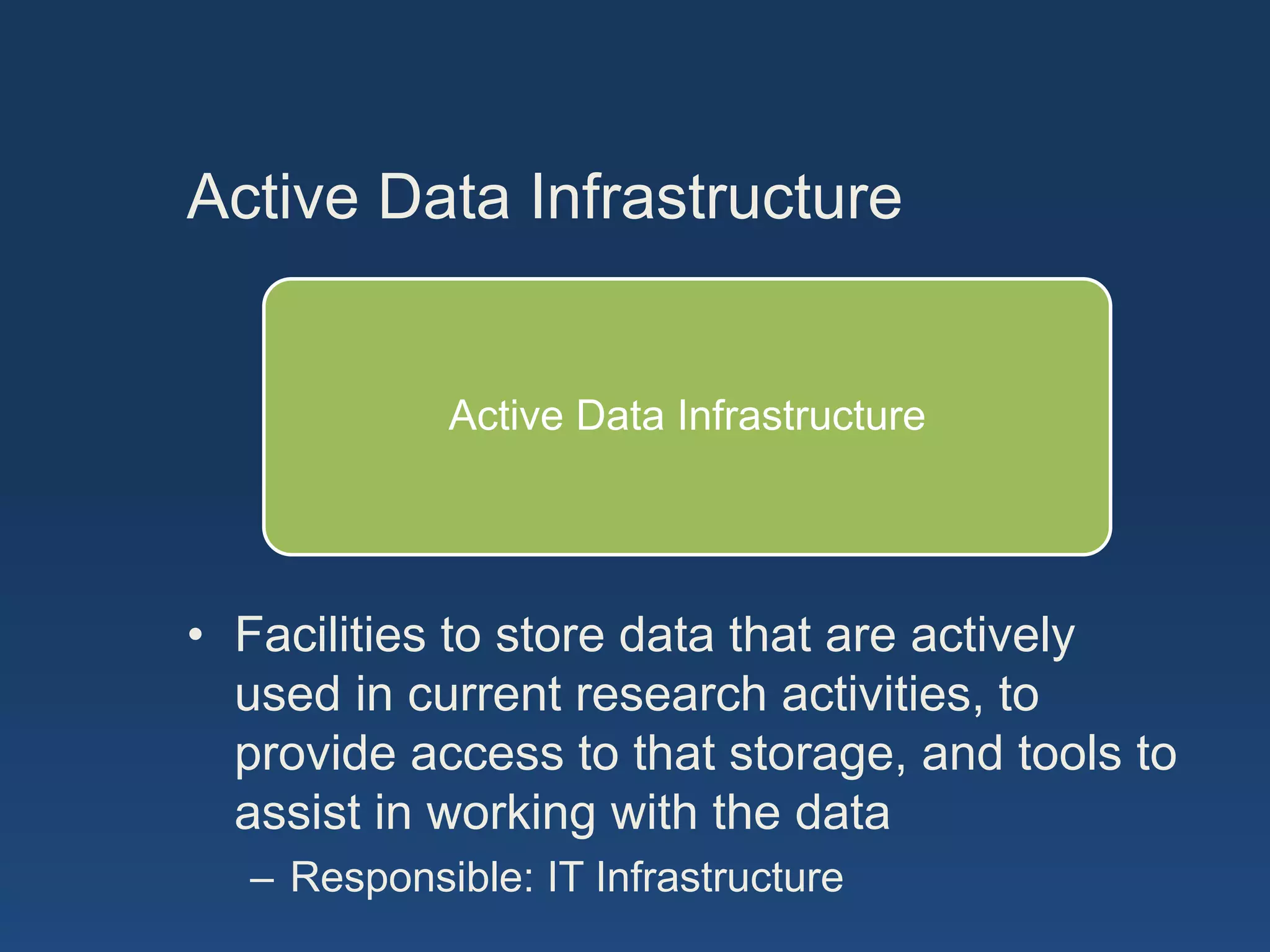 Active Data Infrastructure

Active Data Infrastructure

• Facilities to store data that are actively used in current research activities, to provide access to that storage, and tools to assist in working with the data
– Responsible: IT Infrastructure